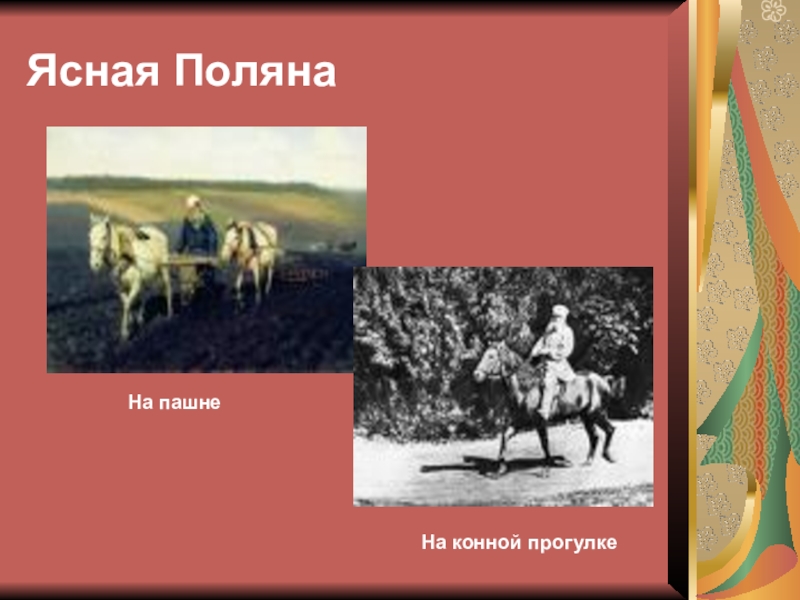 Ясная Поляна

На пашне

На конной прогулке